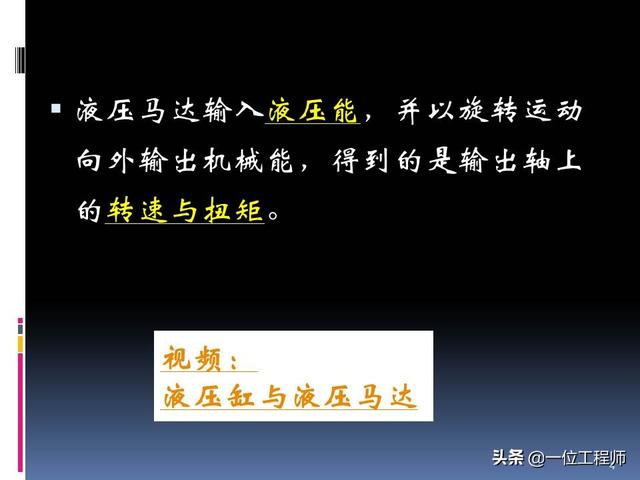 液压马达输入液压能，并以旋转运动向外输出机械能，得到的是输出轴上的转速与扭矩。

视频：
液压缸与液压马达

头条 @一位工程师